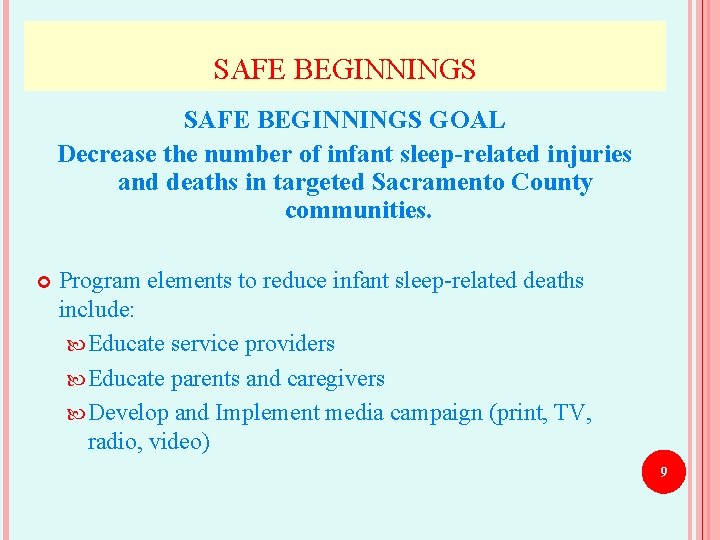 SAFE BEGINNINGS

SAFE BEGINNINGS GOAL

Decrease the number of infant sleep-related injuries and deaths in targeted Sacramento County communities.

Program elements to reduce infant sleep-related deaths include:

Educate service providers

Educate parents and caregivers

Develop and Implement media campaign (print, TV, radio, video)

9